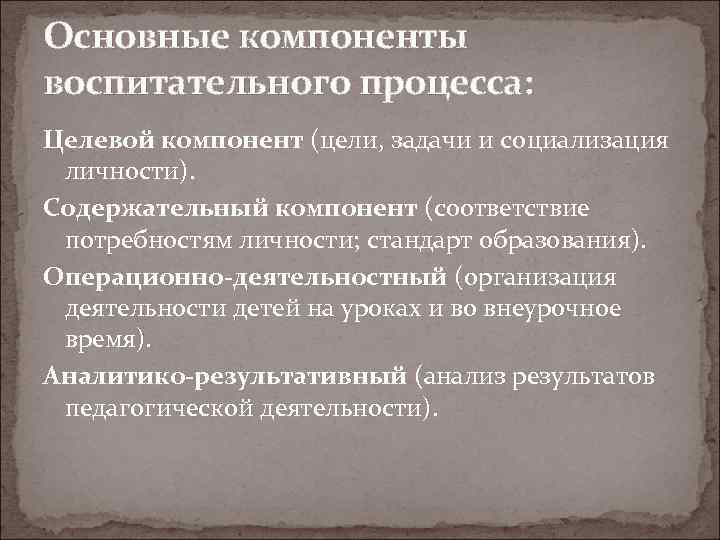 Основные компоненты воспитательного процесса:

Целевой компонент (цели, задачи и социализация личности).

Содержательный компонент (соответствие потребностям личности; стандарт образования).

Операционно-деятельностный (организация деятельности детей на уроках и во внеурочное время).

Аналитико-результативный (анализ результатов педагогической деятельности).